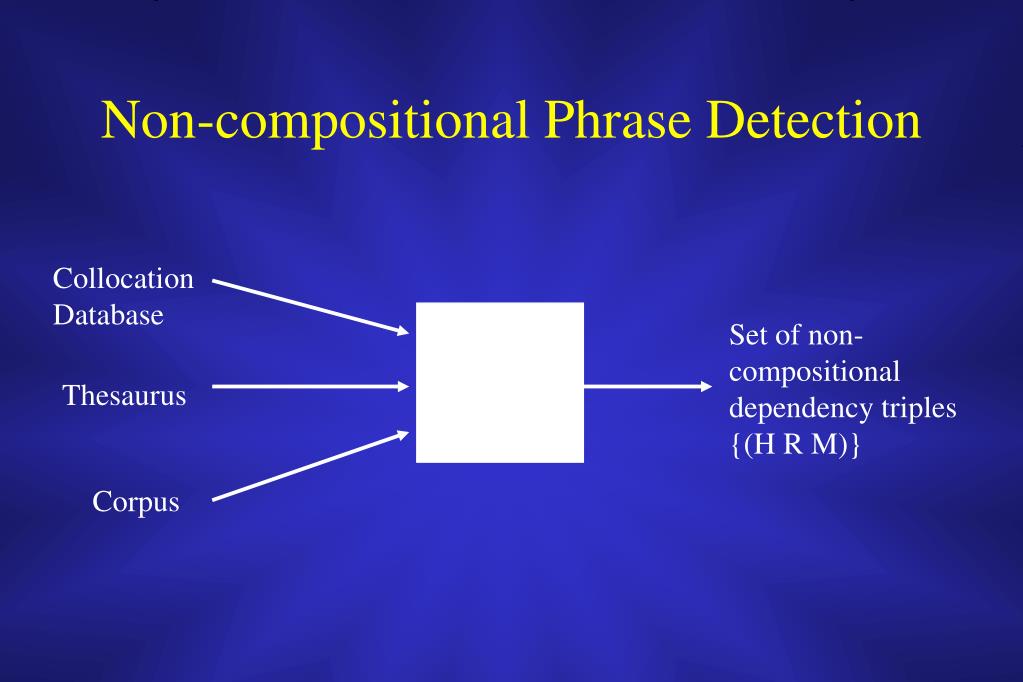 Non-compositional Phrase Detection

Collocation Database

Thesaurus

Corpus

Set of non-compositional dependency triples {(H R M)}